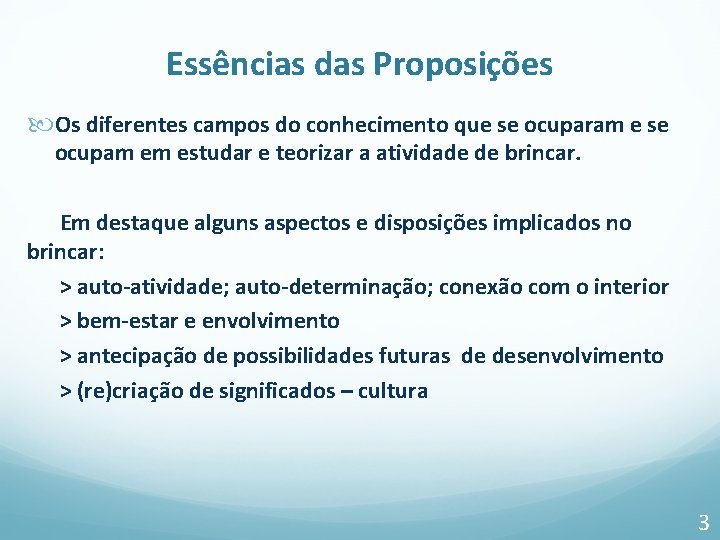 Essências das Proposições

Os diferentes campos do conhecimento que se ocuparam e se ocupam em estudar e teorizar a atividade de brincar.

Em destaque alguns aspectos e disposições implicados no brincar:

> auto-atividade; auto-determinação; conexão com o interior

> bem-estar e envolvimento

> antecipação de possibilidades futuras de desenvolvimento

> (re)criação de significados – cultura

3